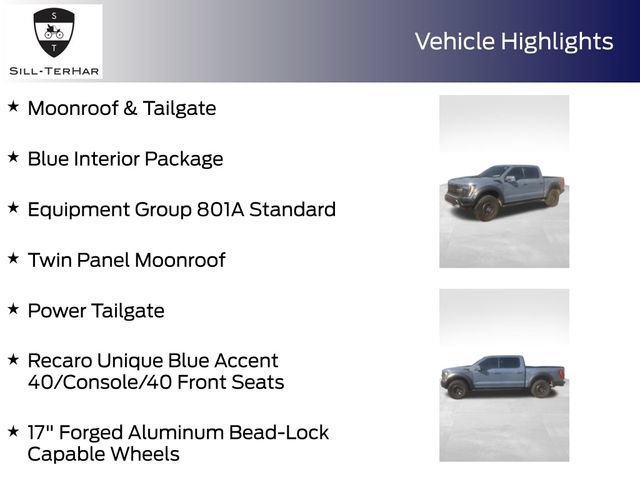 S
T
SILL-TERHAR

Vehicle Highlights

★ Moonroof & Tailgate

★ Blue Interior Package

★ Equipment Group 801A Standard

★ Twin Panel Moonroof

★ Power Tailgate

★ Recaro Unique Blue Accent 40/Console/40 Front Seats

★ 17" Forged Aluminum Bead-Lock Capable Wheels